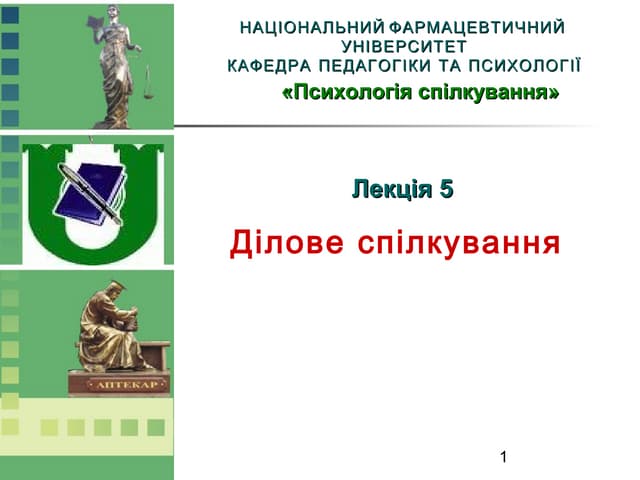 НАЦІОНАЛЬНИЙ ФАРМАЦЕВТИЧНИЙ УНІВЕРСИТЕТ
КАФЕДРА ПЕДАГОГІКИ ТА ПСИХОЛОГІЇ
«Психологія спілкування»

АПТЕКАР

Лекція 5

Ділове спілкування

1